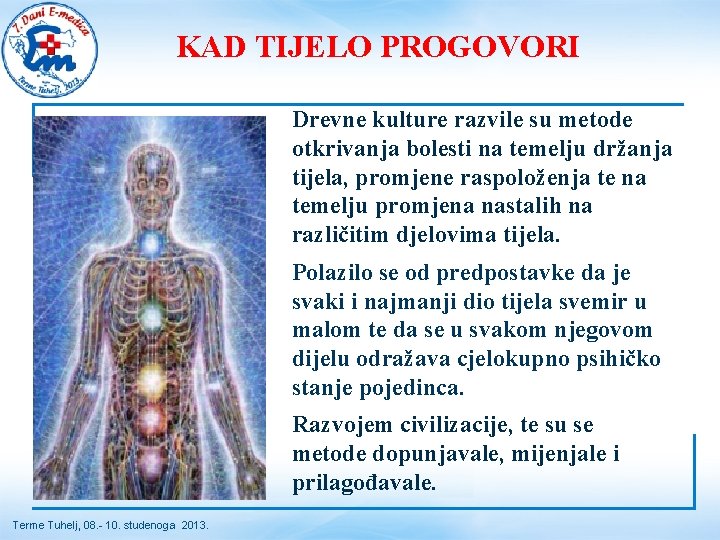 7. Dani E-medica
Em
Terme Tuhelj, 2013.

KAD TIJELO PROGOVORI

Drevne kulture razvile su metode otkrivanja bolesti na temelju držanja tijela, promjene raspoloženja te na temelju promjena nastalih na različitim djelovima tijela.

Polazilo se od predpostavke da je svaki i najmanji dio tijela svemir u malom te da se u svakom njegovom dijelu odražava cjelokupno psihičko stanje pojedinca.

Razvojem civilizacije, te su se metode dopunjavale, mijenjale i prilagođavale.

Terme Tuhelj, 08.- 10. studenoga 2013.